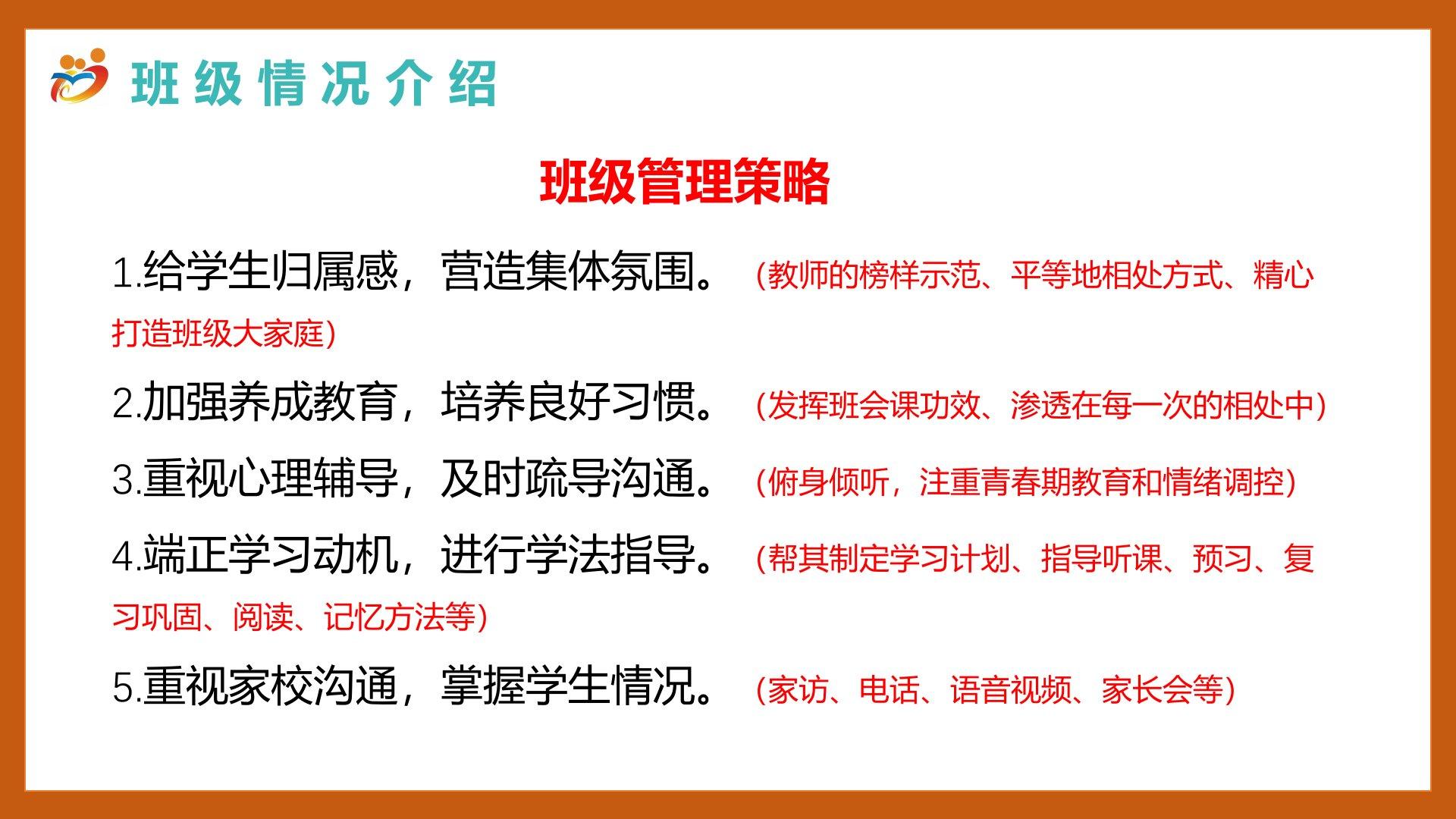 班级情况介绍

班级管理策略

1.给学生归属感，营造集体氛围。（教师的榜样示范、平等地相处方式、精心打造班级大家庭）

2.加强养成教育，培养良好习惯。（发挥班会课功效、渗透在每一次的相处中）

3.重视心理辅导，及时疏导沟通。（俯身倾听，注重青春期教育和情绪调控）

4.端正学习动机，进行学法指导。（帮其制定学习计划、指导听课、预习、复习巩固、阅读、记忆方法等）

5.重视家校沟通，掌握学生情况。（家访、电话、语音视频、家长会等）